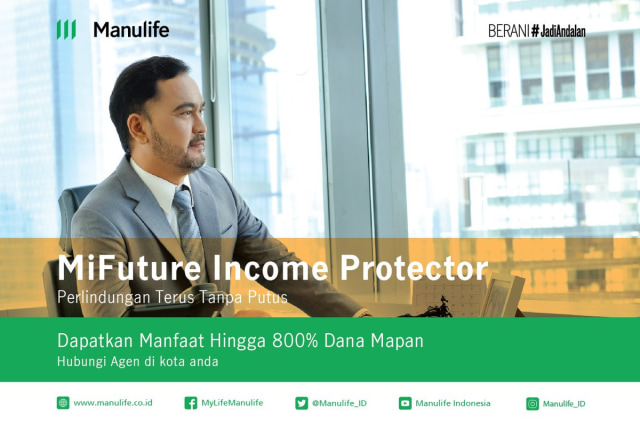 Manulife

BERANI #JadiAndalan

MiFuture Income Protector
Perlindungan Terus Tanpa Putus

Dapatkan Manfaat Hingga 800% Dana Mapan
Hubungi Agen di kota anda

www.manulife.co.id MyLifeManulife @Manulife_ID Manulife Indonesia Manulife_ID